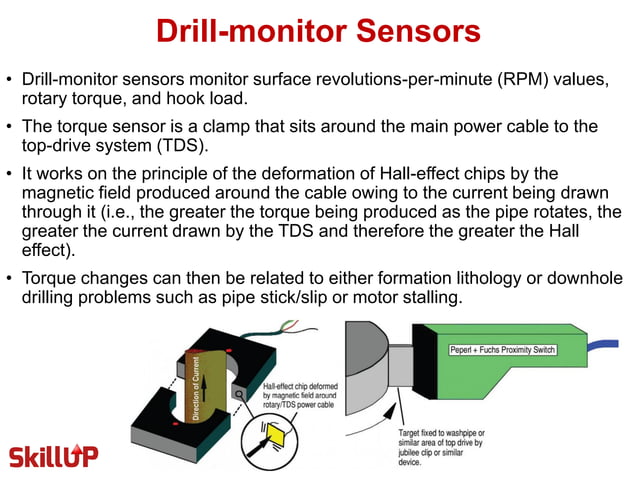 Drill-monitor Sensors

• Drill-monitor sensors monitor surface revolutions-per-minute (RPM) values, rotary torque, and hook load.

• The torque sensor is a clamp that sits around the main power cable to the top-drive system (TDS).

• It works on the principle of the deformation of Hall-effect chips by the magnetic field produced around the cable owing to the current being drawn through it (i.e., the greater the torque being produced as the pipe rotates, the greater the current drawn by the TDS and therefore the greater the Hall effect).

• Torque changes can then be related to either formation lithology or downhole drilling problems such as pipe stick/slip or motor stalling.

Direction of Current

Hall-effect chip deformed by magnetic field around rotary/TDS power cable

Peperl + Fuchs Proximity Switch

Target fixed to washpipe or similar area of top drive by jubilee clip or similar device.

SkillUP